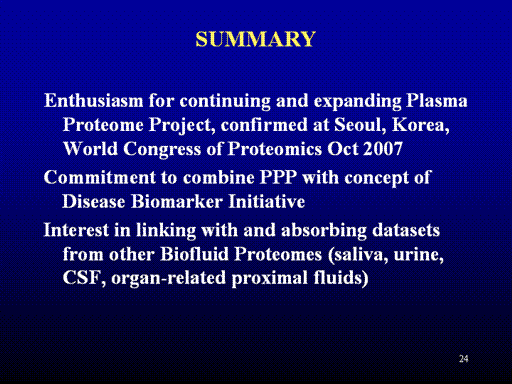 SUMMARY

Enthusiasm for continuing and expanding Plasma Proteome Project, confirmed at Seoul, Korea, World Congress of Proteomics Oct 2007

Commitment to combine PPP with concept of Disease Biomarker Initiative

Interest in linking with and absorbing datasets from other Biofluid Proteomes (saliva, urine, CSF, organ-related proximal fluids)

24